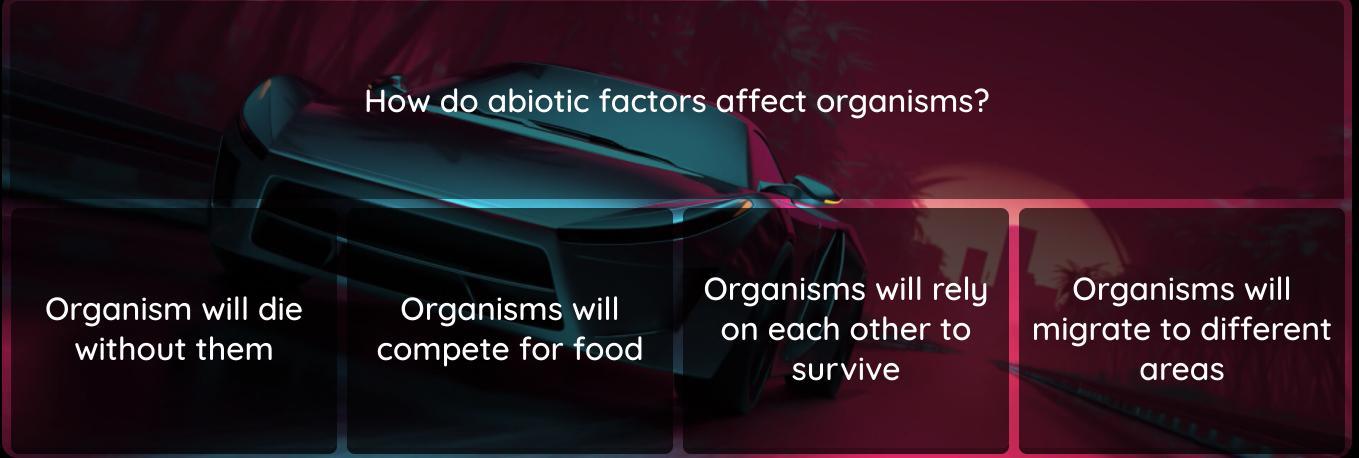 How do abiotic factors affect organisms?

Organism will die without them

Organisms will compete for food

Organisms will rely on each other to survive

Organisms will migrate to different areas